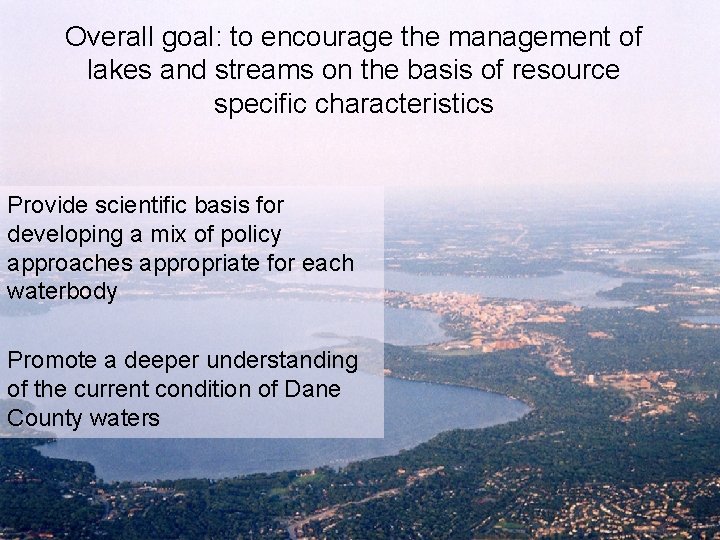 Overall goal: to encourage the management of lakes and streams on the basis of resource specific characteristics

Provide scientific basis for developing a mix of policy approaches appropriate for each waterbody

Promote a deeper understanding of the current condition of Dane County waters